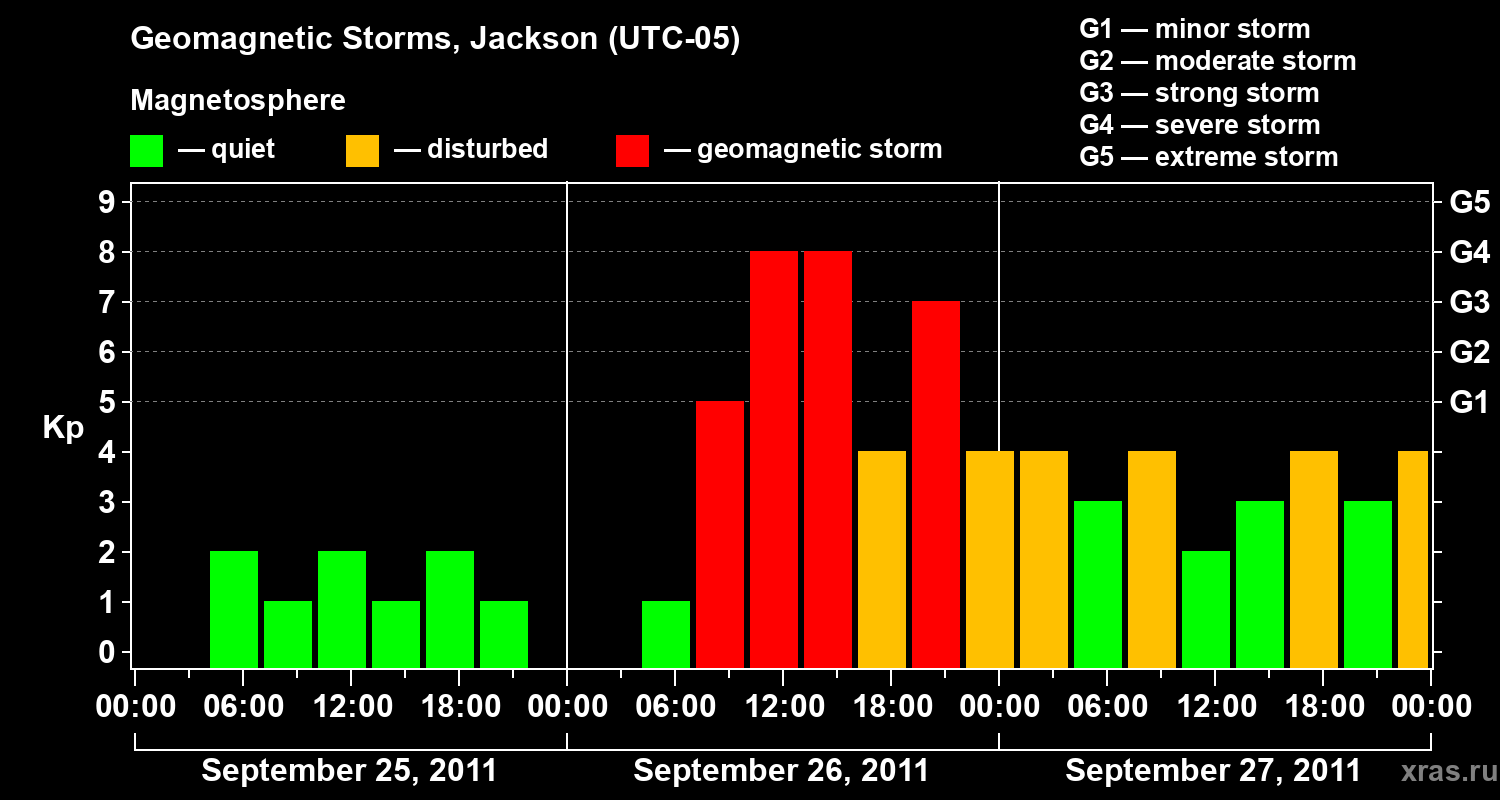 Geomagnetic Storms, Jackson (UTC-05)

Magnetosphere

— quiet — disturbed — geomagnetic storm

G1 — minor storm
G2 — moderate storm
G3 — strong storm
G4 — severe storm
G5 — extreme storm

Kp

9
8
7
6
5
4
3
2
1
0

G5
G4
G3
G2
G1

00:00 06:00 12:00 18:00 00:00 06:00 12:00 18:00 00:00 06:00 12:00 18:00 00:00

September 25, 2011
September 26, 2011
September 27, 2011

xras.ru